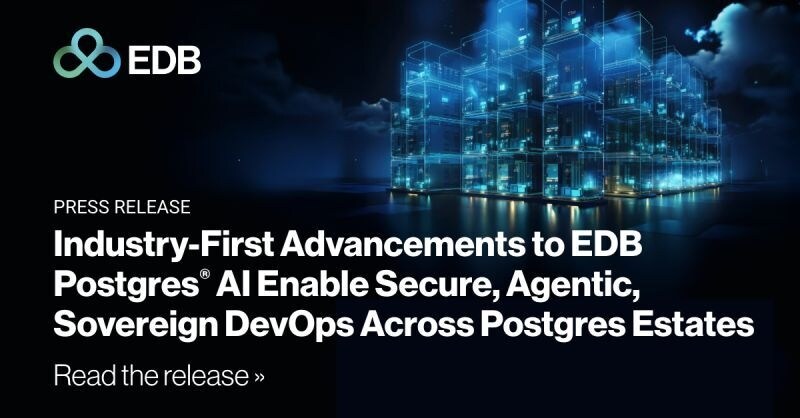 EDB

PRESS RELEASE

Industry-First Advancements to EDB Postgres® AI Enable Secure, Agentic, Sovereign DevOps Across Postgres Estates

Read the release »